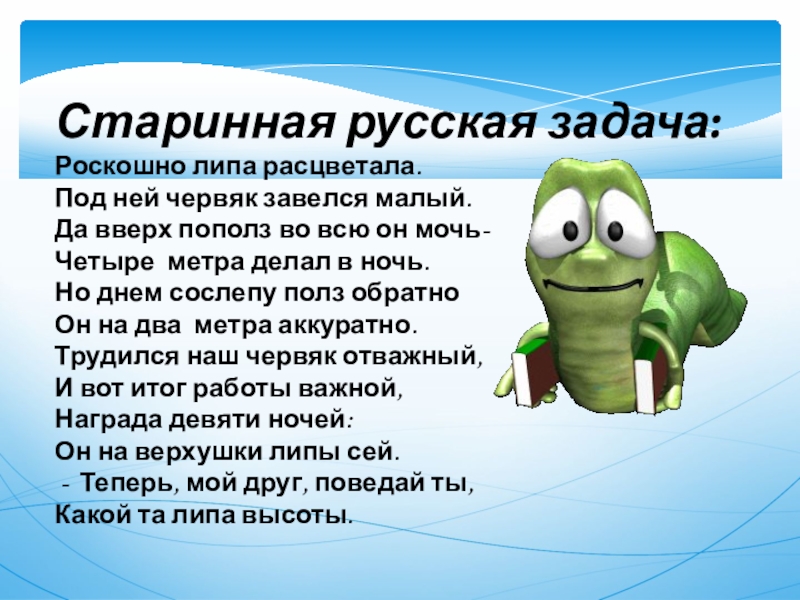 Старинная русская задача:

Роскошно липа расцветала.
Под ней червяк завелся малый.
Да вверх пополз во всю он мочь-
Четыре метра делал в ночь.
Но днем сослепу полз обратно
Он на два метра аккуратно.
Трудился наш червяк отважный,
И вот итог работы важной,
Награда девяти ночей:
Он на верхушки липы сей.
- Теперь, мой друг, поведай ты,
Какой та липа высоты.